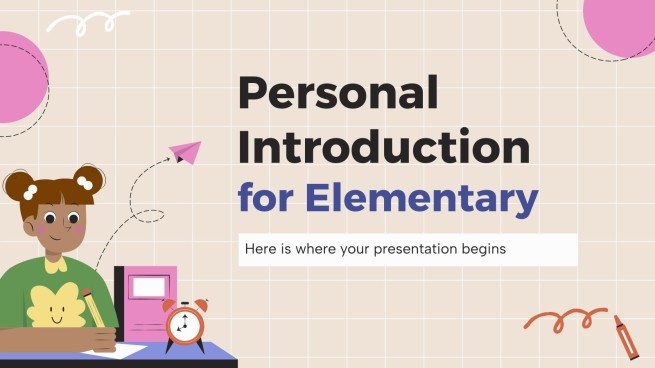 Personal Introduction for Elementary

Here is where your presentation begins